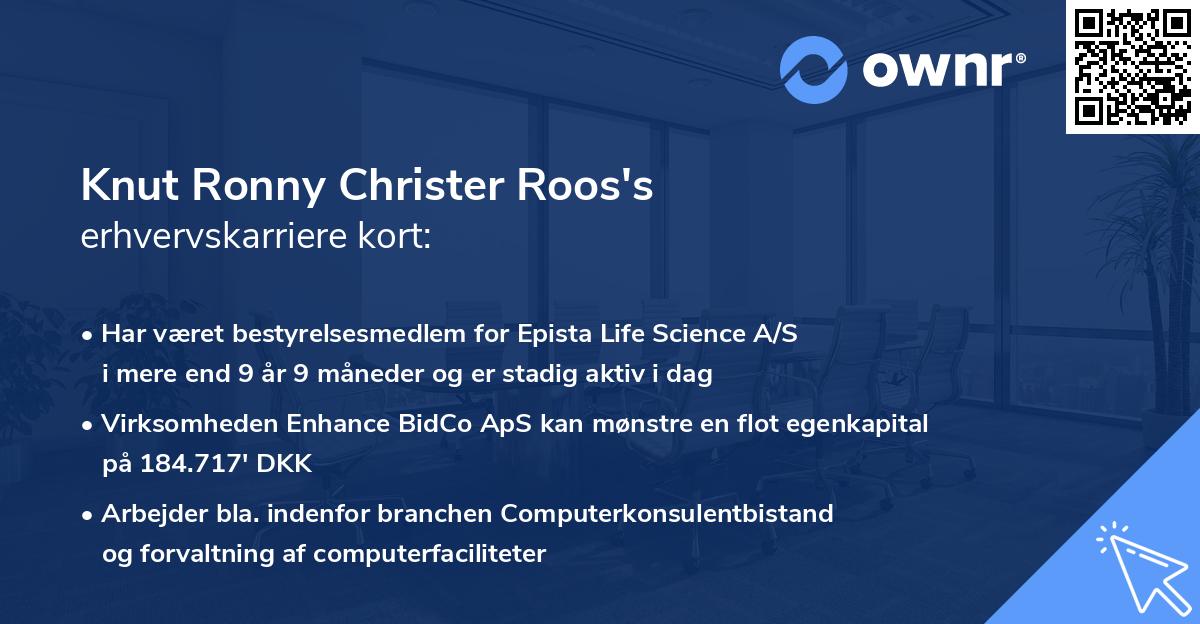 ownr®

Knut Ronny Christer Roos's
erhvervskarriere kort:

• Har været bestyrelsesmedlem for Epista Life Science A/S i mere end 9 år 9 måneder og er stadig aktiv i dag

• Virksomheden Enhance BidCo ApS kan mønstre en flot egenkapital på 184.717' DKK

• Arbejder bla. indenfor branchen Computerkonsulentbistand og forvaltning af computerfaciliteter